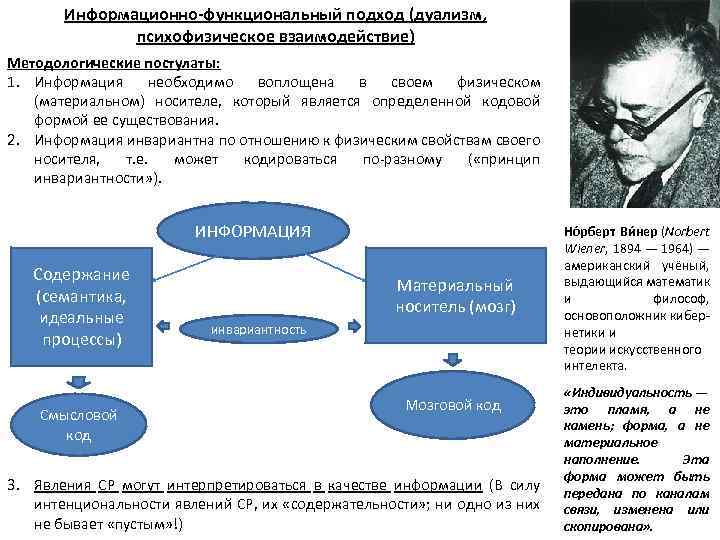 Информационно-функциональный подход (дуализм, психофизическое взаимодействие)

Методологические постулаты:
1. Информация необходимо воплощена в своем физическом (материальном) носителе, который является определенной кодовой формой ее существования.
2. Информация инвариантна по отношению к физическим свойствам своего носителя, т.е. может кодироваться по-разному («принцип инвариантности»).

ИНФОРМАЦИЯ

Содержание (семантика, идеальные процессы)

инвариантность

Материальный носитель (мозг)

Смысловой код

Мозговой код

3. Явления СР могут интерпретироваться в качестве информации (В силу интенциональности явлений СР, их «содержательности»; ни одно из них не бывает «пустым»!)

Но́рберт Ви́нер (Norbert Wiener, 1894 — 1964) — американский учёный, выдающийся математик и философ, основоположник кибернетики и теории искусственного интелекта.

«Индивидуальность — это пламя, а не камень; форма, а не материальное наполнение. Эта форма может быть передана по каналам связи, изменена или скопирована».